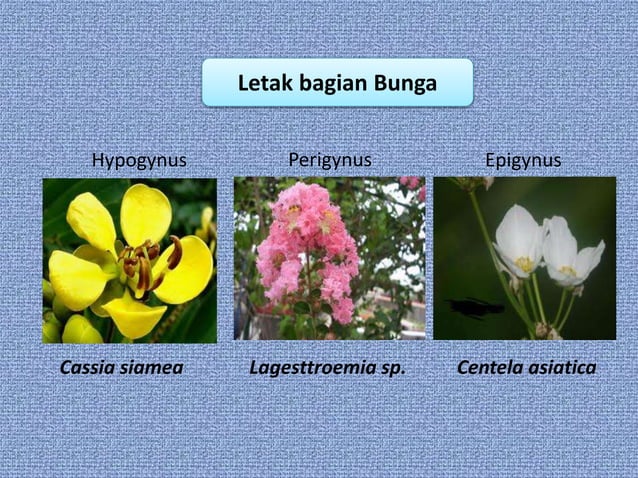 Letak bagian Bunga

Hypogynus

Perigynus

Epigynus

Cassia siamea

Lagesttroemia sp.

Centela asiatica